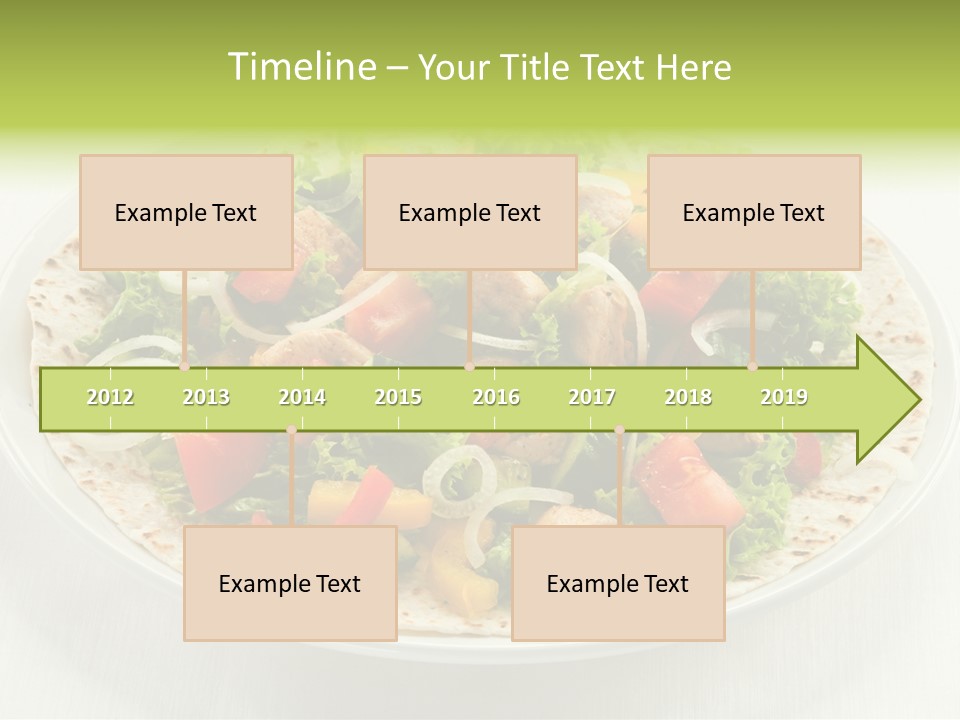 Timeline – Your Title Text Here

Example Text

Example Text

Example Text

2012 2013 2014 2015 2016 2017 2018 2019

Example Text

Example Text